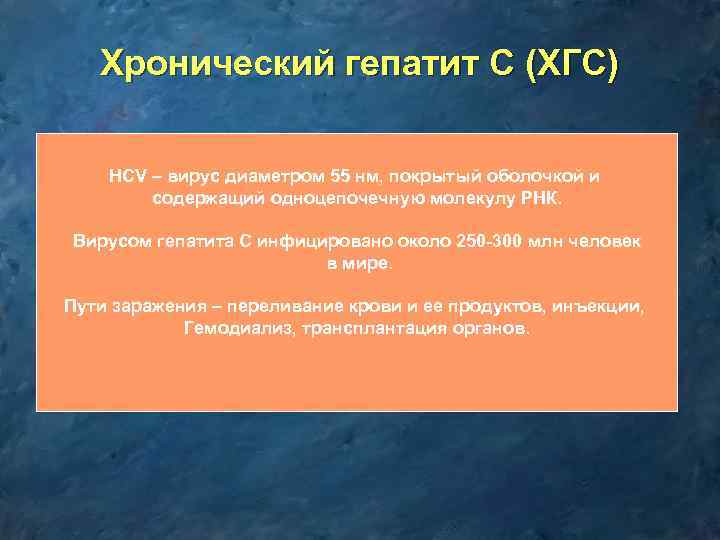 Хронический гепатит С (ХГС)

HCV – вирус диаметром 55 нм, покрытый оболочкой и содержащий одноцепочечную молекулу РНК.

Вирусом гепатита С инфицировано около 250-300 млн человек в мире.

Пути заражения – переливание крови и ее продуктов, инъекции, Гемодиализ, трансплантация органов.